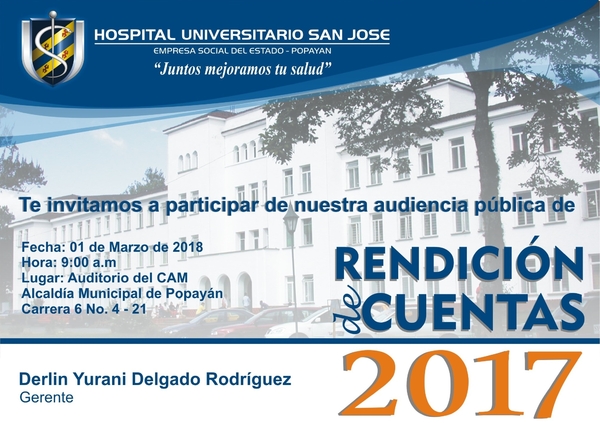 HOSPITAL UNIVERSITARIO SAN JOSE
EMPRESA SOCIAL DEL ESTADO - POPAYAN
"Juntos mejoramos tu salud"

Te invitamos a participar de nuestra audiencia pública de

Fecha: 01 de Marzo de 2018
Hora: 9:00 a.m
Lugar: Auditorio del CAM
Alcaldía Municipal de Popayán
Carrera 6 No. 4 - 21

RENDICIÓN de CUENTAS

2017

Derlin Yurani Delgado Rodríguez
Gerente